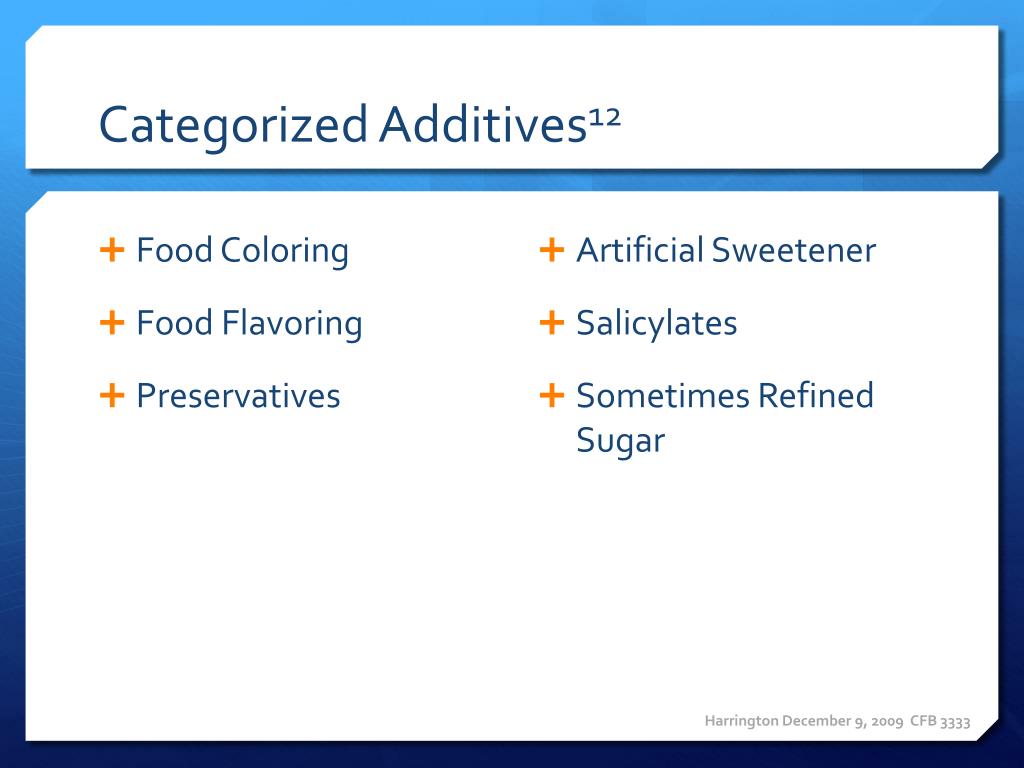 Categorized Additives$^{12}$

+ Food Coloring
+ Food Flavoring
+ Preservatives

+ Artificial Sweetener
+ Salicylates
+ Sometimes Refined Sugar

Harrington December 9, 2009 CFB 3333